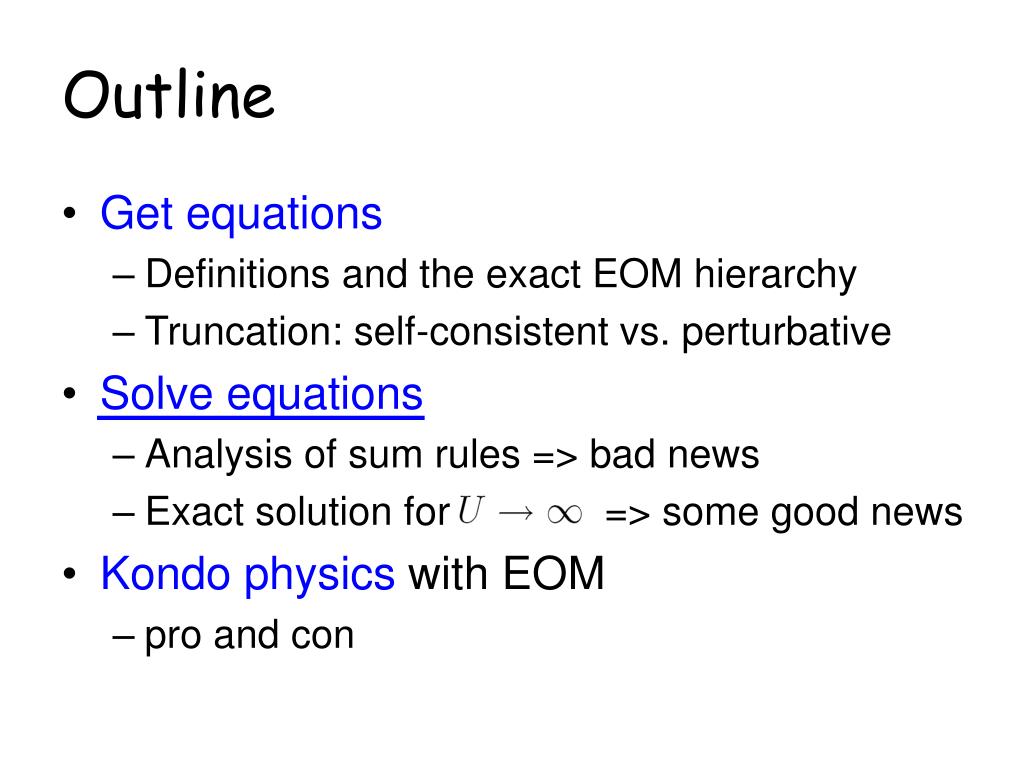 Outline

• Get equations
– Definitions and the exact EOM hierarchy
– Truncation: self-consistent vs. perturbative
• Solve equations
– Analysis of sum rules => bad news
– Exact solution for $U \to \infty$ => some good news
• Kondo physics with EOM
– pro and con